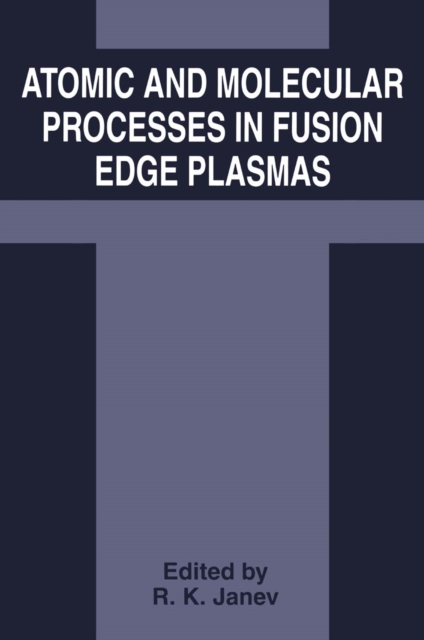 ATOMIC AND MOLECULAR PROCESSES IN FUSION EDGE PLASMAS

Edited by
R. K. Janev